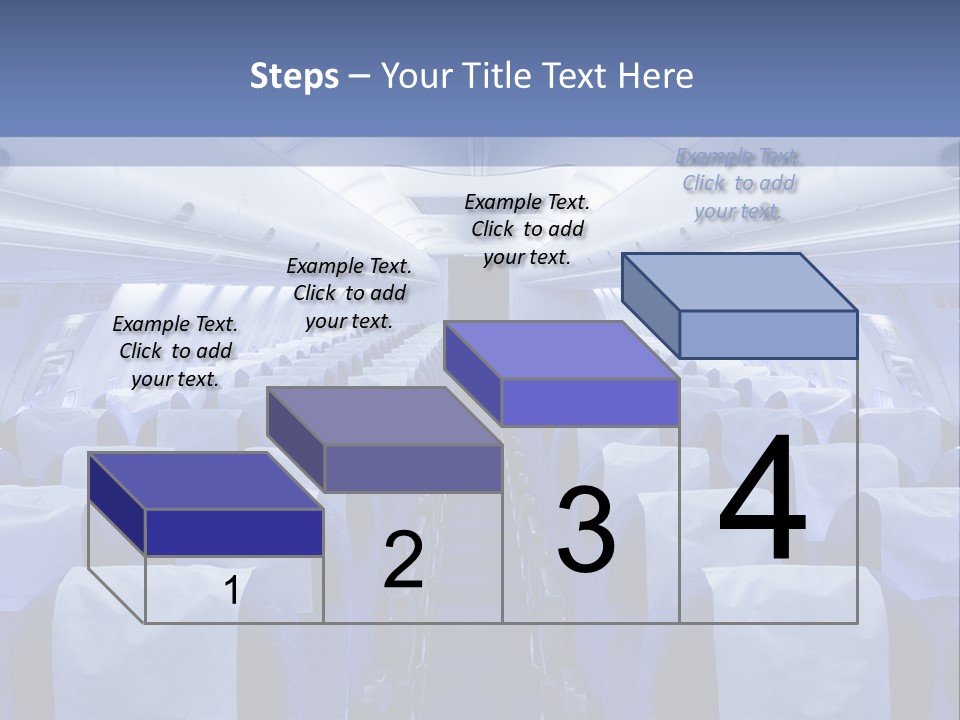 Steps – Your Title Text Here

Example Text. Click to add your text.

Example Text. Click to add your text.

Example Text. Click to add your text.

Example Text. Click to add your text.

1

2

3

4